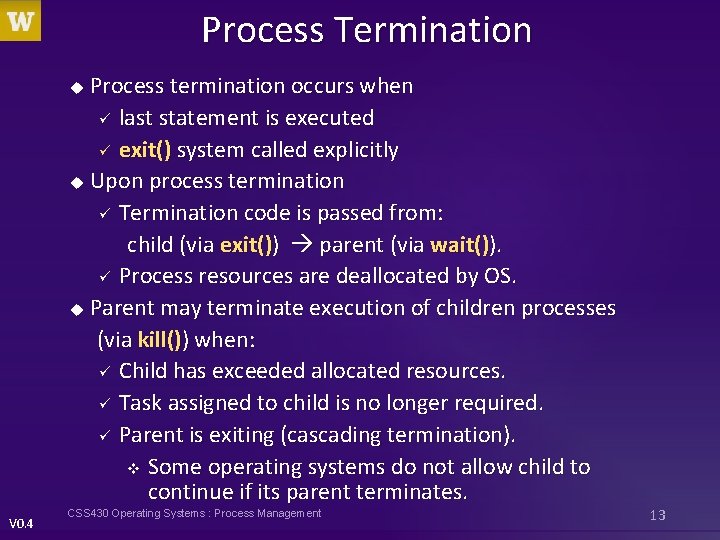 W

Process Termination

◆ Process termination occurs when
✓ last statement is executed
✓ exit() system called explicitly
◆ Upon process termination
✓ Termination code is passed from:
child (via exit()) → parent (via wait()).
✓ Process resources are deallocated by OS.
◆ Parent may terminate execution of children processes (via kill()) when:
✓ Child has exceeded allocated resources.
✓ Task assigned to child is no longer required.
✓ Parent is exiting (cascading termination).
❖ Some operating systems do not allow child to continue if its parent terminates.

V0.4 CSS430 Operating Systems : Process Management 13